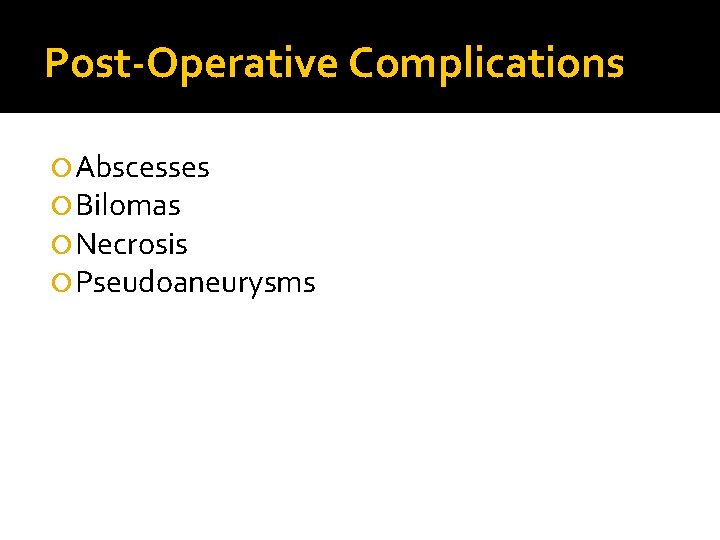 Post-Operative Complications

Abscesses
Bilomas
Necrosis
Pseudoaneurysms